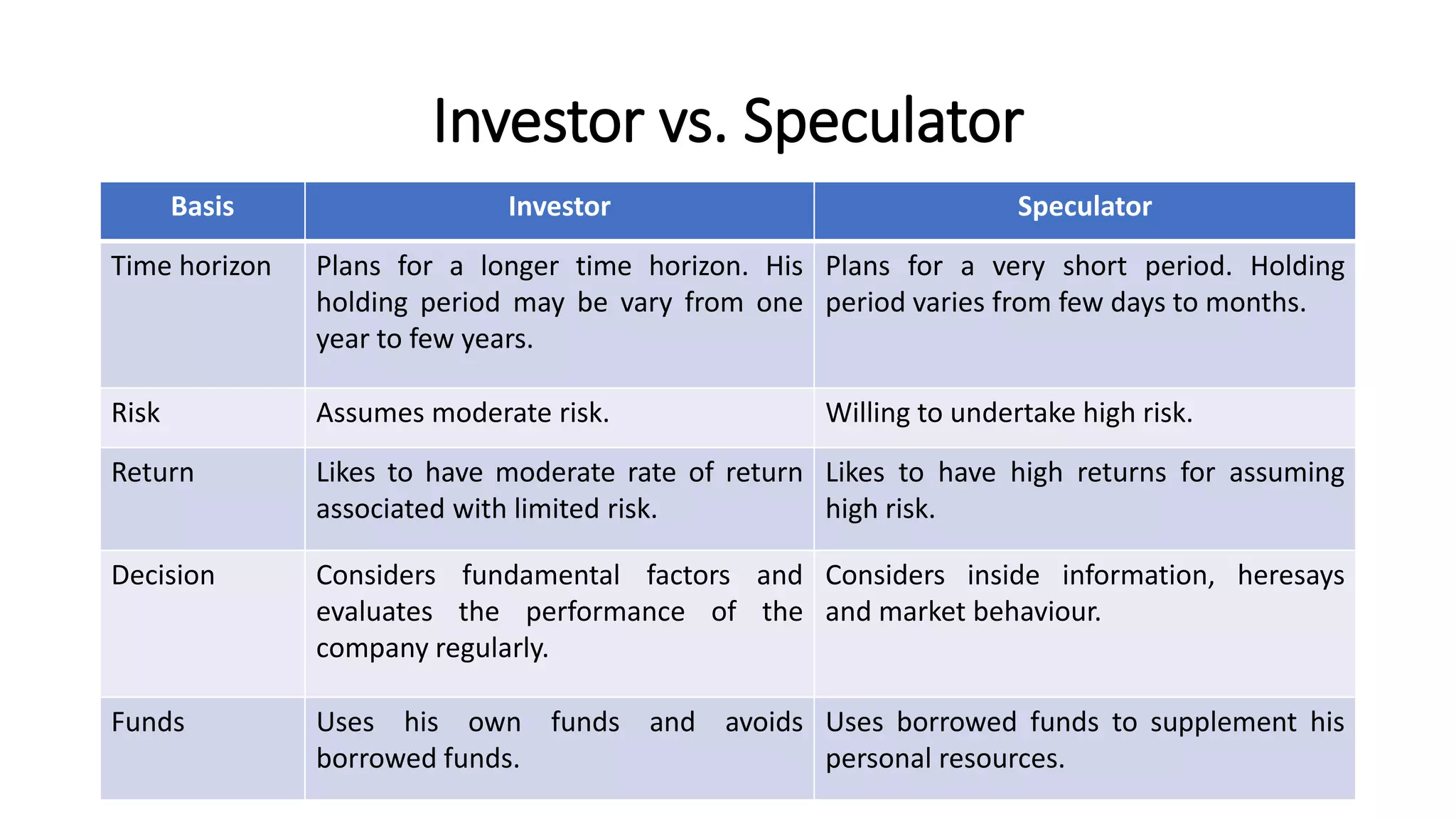 Investor vs. Speculator

| Basis | Investor | Speculator |
|---|---|---|
| Time horizon | Plans for a longer time horizon. His holding period may be vary from one year to few years. | Plans for a very short period. Holding period varies from few days to months. |
| Risk | Assumes moderate risk. | Willing to undertake high risk. |
| Return | Likes to have moderate rate of return associated with limited risk. | Likes to have high returns for assuming high risk. |
| Decision | Considers fundamental factors and evaluates the performance of the company regularly. | Considers inside information, heresays and market behaviour. |
| Funds | Uses his own funds and avoids borrowed funds. | Uses borrowed funds to supplement his personal resources. |